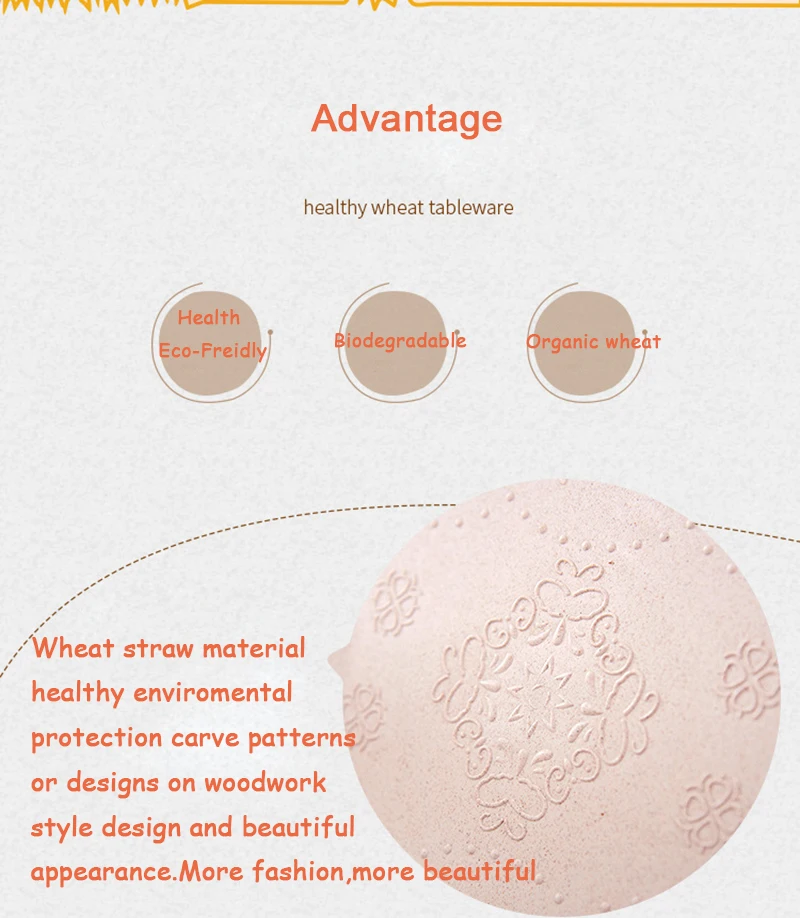 Advantage

healthy wheat tableware

Health
Eco-Freidly

Biodegradable

Organic wheat

Wheat straw material
healthy enviromental
protection carve patterns
or designs on woodwork
style design and beautiful
appearance.More fashion,more beautiful